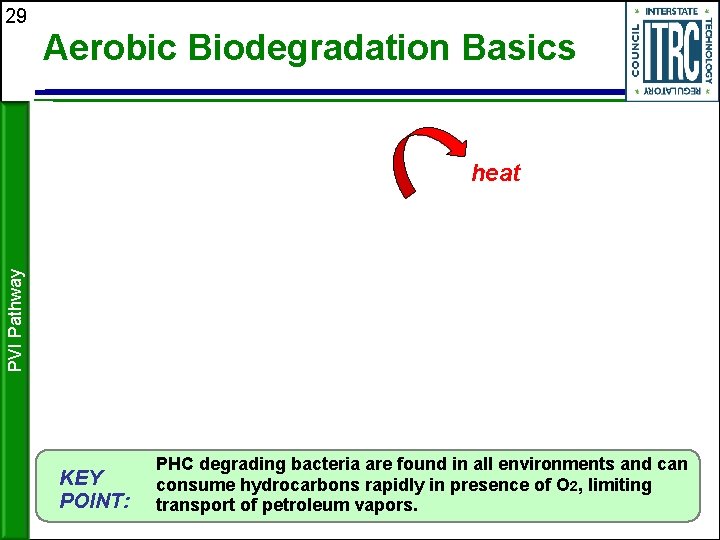 29

Aerobic Biodegradation Basics

INTERSTATE TECHNOLOGY REGULATORY COUNCIL ITRC

PVI Pathway

heat

KEY POINT:

PHC degrading bacteria are found in all environments and can consume hydrocarbons rapidly in presence of $O_2$, limiting transport of petroleum vapors.